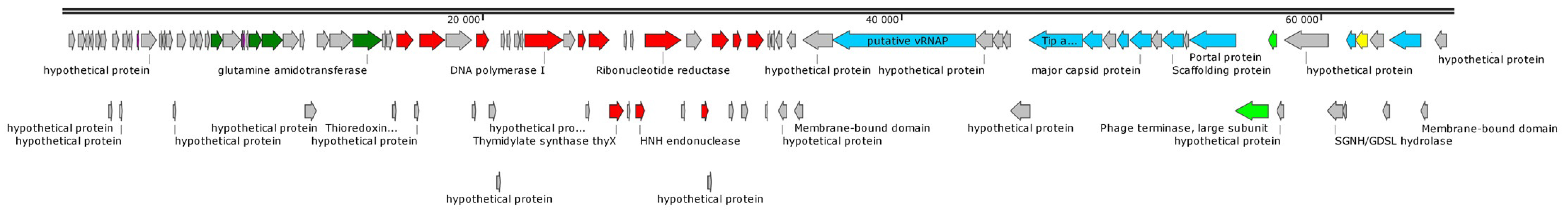 20 000
40 000
60 000

putative vRNAP
Tip a...

hypothetical protein
glutamine amidotransferase
DNA polymerase I
Ribonucleotide reductase
hypothetical protein
hypothetical protein
major capsid protein
Portal protein
Scaffolding protein
hypothetical protein
hypothetical protein

hypothetical protein
hypothetical protein
hypothetical protein
hypothetical protein
Thioredoxin...
hypothetical protein
hypothetical pro...
Thymidylate synthase thyX
HNH endonuclease
Membrane-bound domain
hypotetical protein
hypothetical protein
Phage terminase, large subunit
hypothetical protein
SGNH/GDSL hydrolase
Membrane-bound domain

hypothetical protein
hypothetical protein